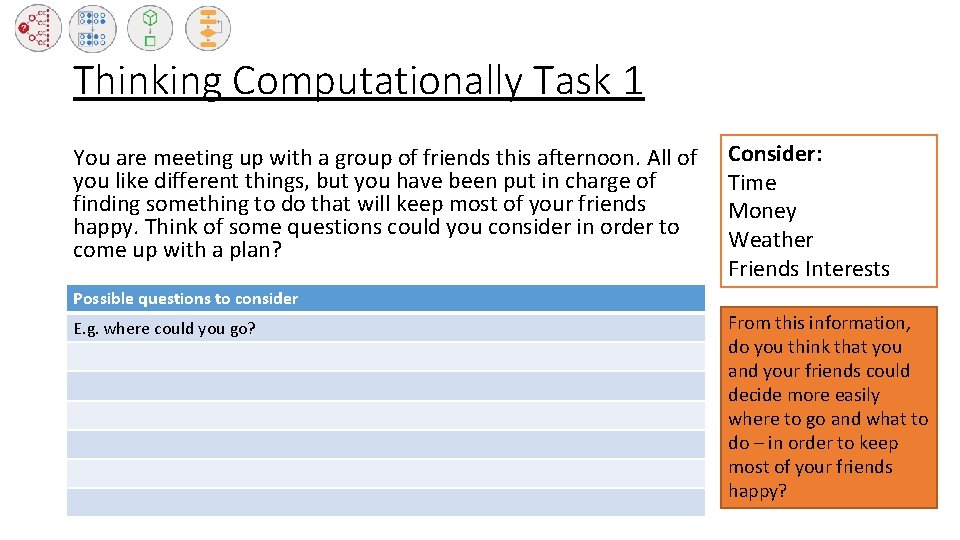 Thinking Computationally Task 1

You are meeting up with a group of friends this afternoon. All of you like different things, but you have been put in charge of finding something to do that will keep most of your friends happy. Think of some questions could you consider in order to come up with a plan?

| Possible questions to consider |
|---|
| E.g. where could you go? |
| |
| |
| |
| |
| |
| |

Consider:
Time
Money
Weather
Friends Interests

From this information, do you think that you and your friends could decide more easily where to go and what to do – in order to keep most of your friends happy?